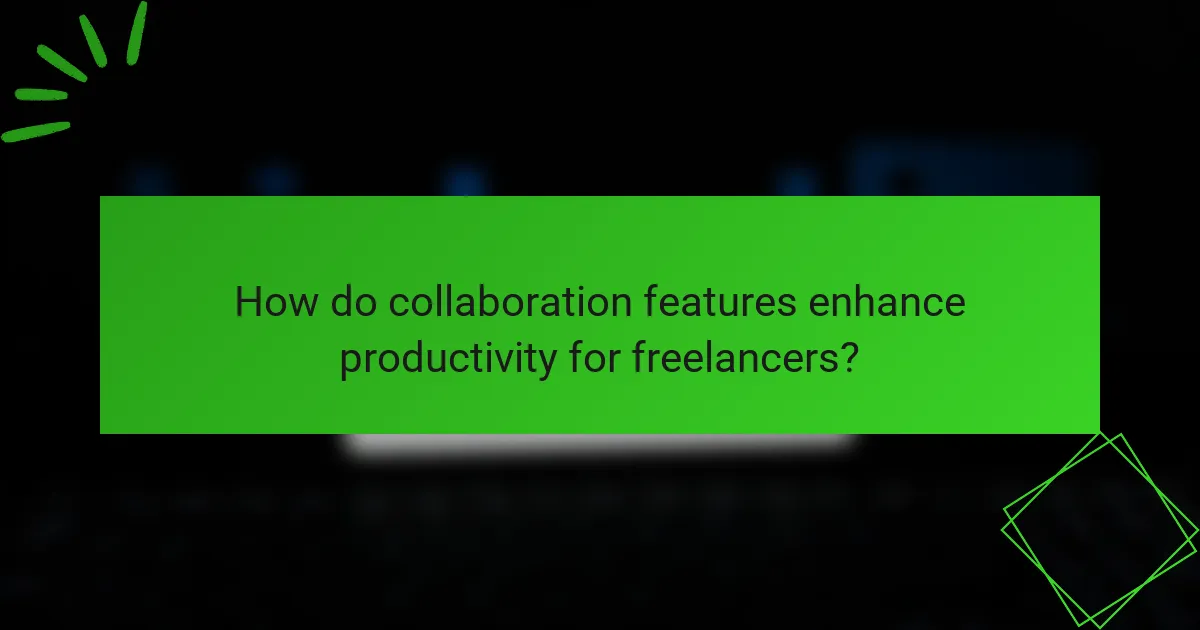 How do collaboration features enhance productivity for freelancers?